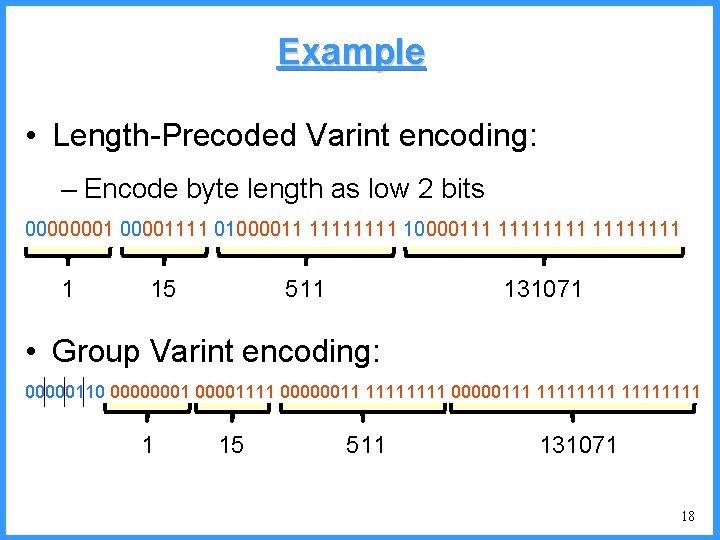 Example

• Length-Precoded Varint encoding:

– Encode byte length as low 2 bits

00000001 00001111 01000011 11111111 10000111 11111111 11111111

1 15 511 131071

• Group Varint encoding:

00000110 00000001 00001111 00000011 11111111 00000111 11111111 11111111

1 15 511 131071

18